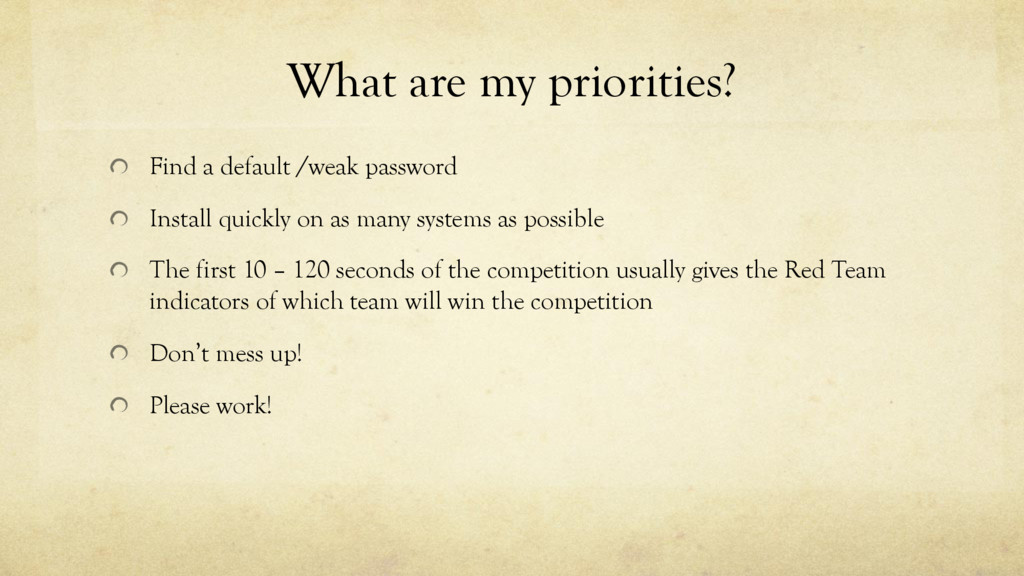 What are my priorities?

Find a default /weak password

Install quickly on as many systems as possible

The first 10 – 120 seconds of the competition usually gives the Red Team indicators of which team will win the competition

Don't mess up!

Please work!